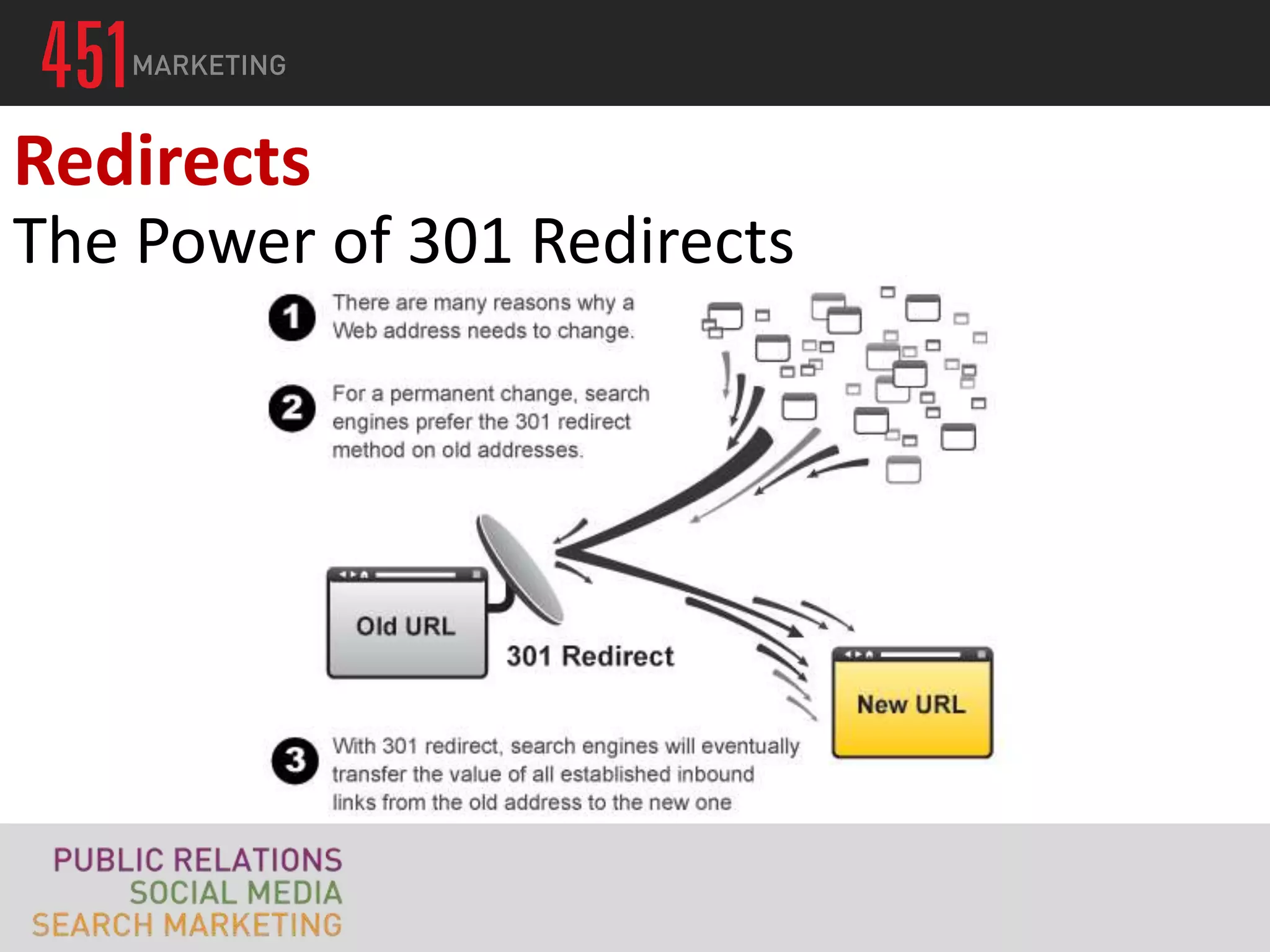 451 MARKETING

Redirects

The Power of 301 Redirects

1 There are many reasons why a Web address needs to change.

2 For a permanent change, search engines prefer the 301 redirect method on old addresses.

Old URL

301 Redirect

New URL

3 With 301 redirect, search engines will eventually transfer the value of all established inbound links from the old address to the new one

PUBLIC RELATIONS
SOCIAL MEDIA
SEARCH MARKETING